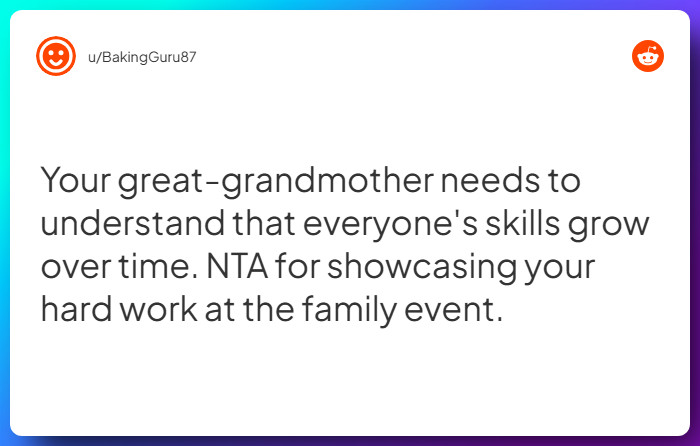 u/BakingGuru87

Your great-grandmother needs to understand that everyone's skills grow over time. NTA for showcasing your hard work at the family event.